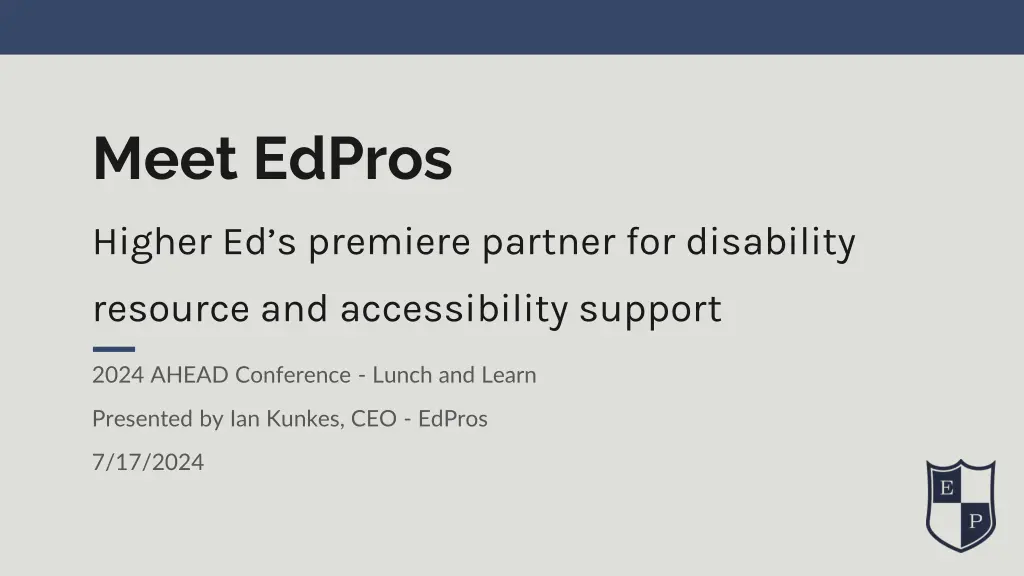 Meet EdPros

Higher Ed's premiere partner for disability resource and accessibility support

2024 AHEAD Conference - Lunch and Learn

Presented by Ian Kunkes, CEO - EdPros

7/17/2024

E P